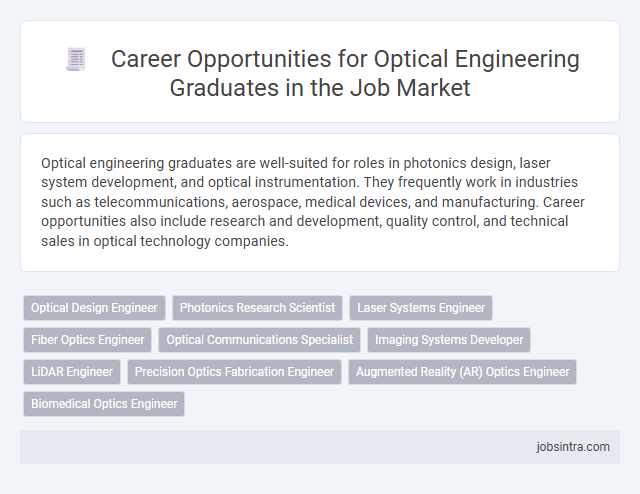 Career Opportunities for Optical Engineering Graduates in the Job Market

Optical engineering graduates are well-suited for roles in photonics design, laser system development, and optical instrumentation. They frequently work in industries such as telecommunications, aerospace, medical devices, and manufacturing. Career opportunities also include research and development, quality control, and technical sales in optical technology companies.

Optical Design Engineer
Photonics Research Scientist
Laser Systems Engineer
Fiber Optics Engineer
Optical Communications Specialist
Imaging Systems Developer
LiDAR Engineer
Precision Optics Fabrication Engineer
Augmented Reality (AR) Optics Engineer
Biomedical Optics Engineer

jobsintra.com